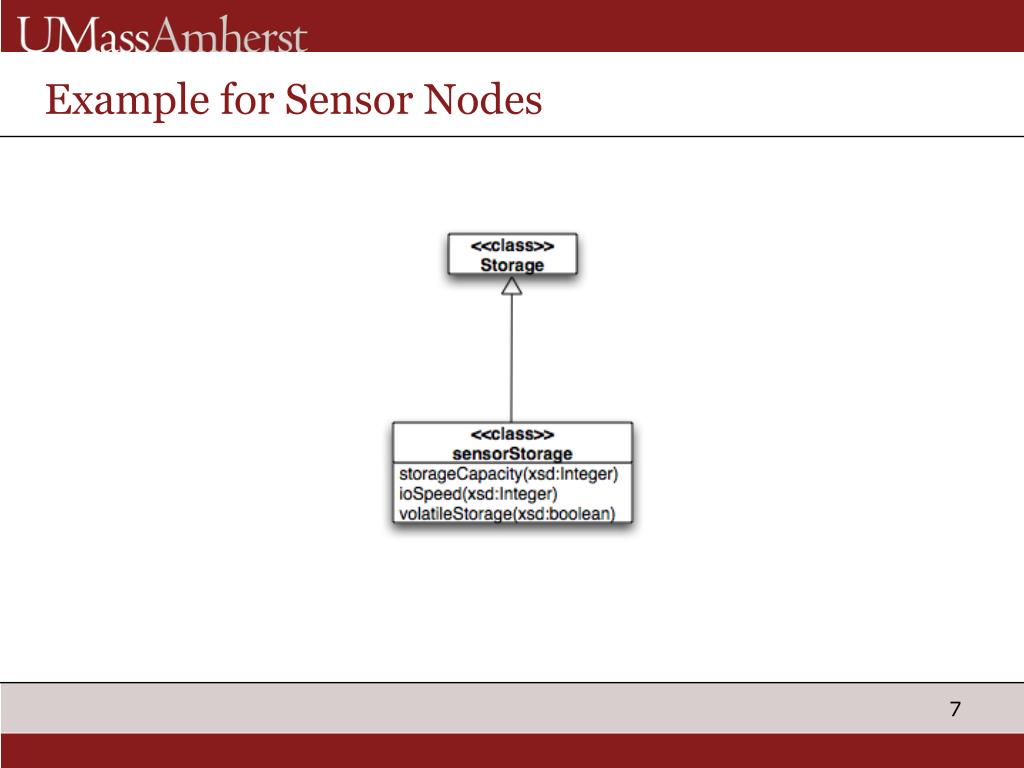 UMassAmherst

Example for Sensor Nodes

<<class>>
Storage

<<class>>
sensorStorage
storageCapacity(xsd:Integer)
ioSpeed(xsd:Integer)
volatileStorage(xsd:boolean)

7